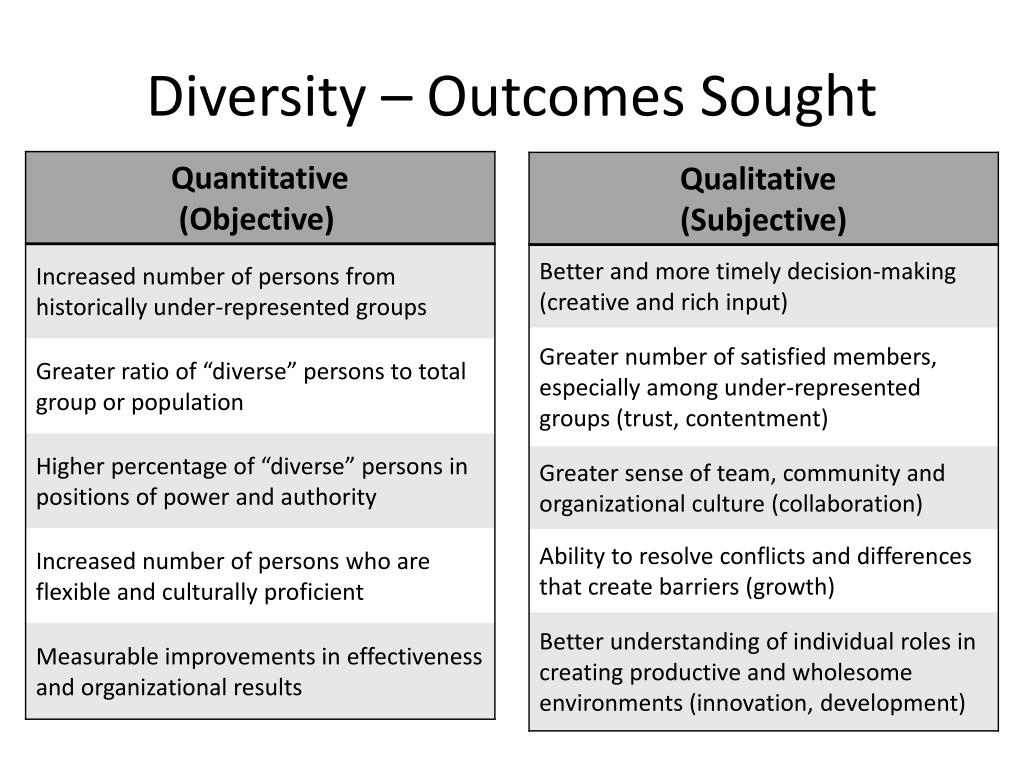 Diversity – Outcomes Sought

| Quantitative (Objective) |
|---|
| Increased number of persons from historically under-represented groups |
| Greater ratio of “diverse” persons to total group or population |
| Higher percentage of “diverse” persons in positions of power and authority |
| Increased number of persons who are flexible and culturally proficient |
| Measurable improvements in effectiveness and organizational results |

| Qualitative (Subjective) |
|---|
| Better and more timely decision-making (creative and rich input) |
| Greater number of satisfied members, especially among under-represented groups (trust, contentment) |
| Greater sense of team, community and organizational culture (collaboration) |
| Ability to resolve conflicts and differences that create barriers (growth) |
| Better understanding of individual roles in creating productive and wholesome environments (innovation, development) |